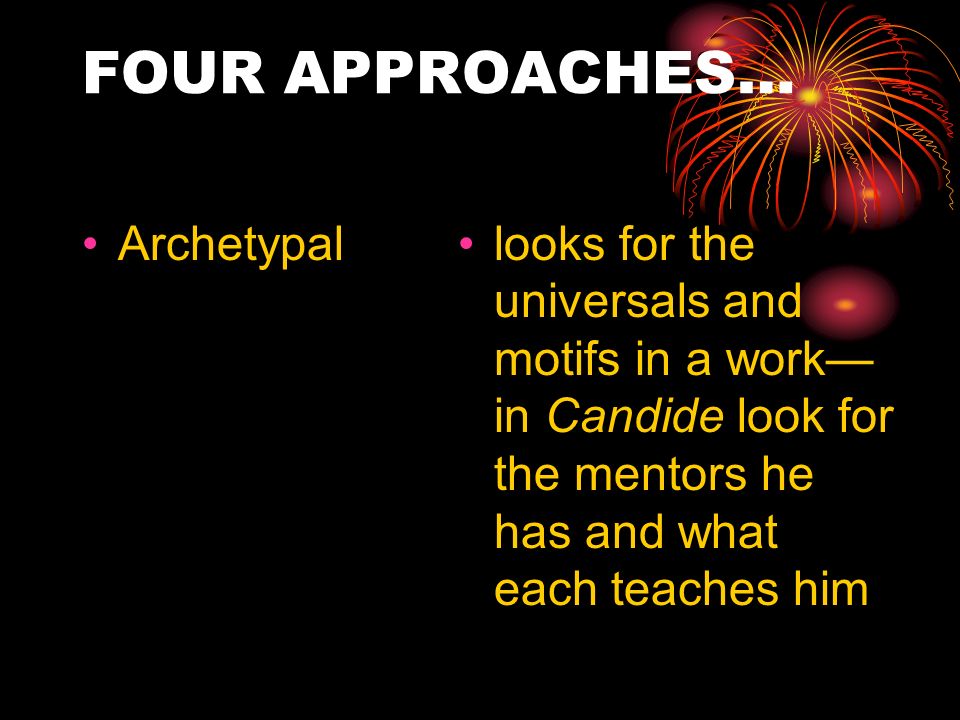 FOUR APPROACHES…

• Archetypal

• looks for the universals and motifs in a work—in Candide look for the mentors he has and what each teaches him